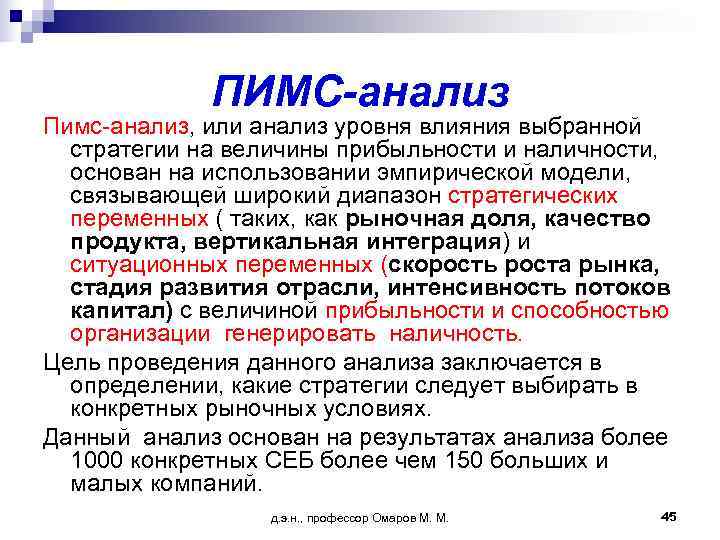 ПИМС-анализ

Пимс-анализ, или анализ уровня влияния выбранной стратегии на величины прибыльности и наличности, основан на использовании эмпирической модели, связывающей широкий диапазон стратегических переменных ( таких, как рыночная доля, качество продукта, вертикальная интеграция) и ситуационных переменных (скорость роста рынка, стадия развития отрасли, интенсивность потоков капитал) с величиной прибыльности и способностью организации генерировать наличность.

Цель проведения данного анализа заключается в определении, какие стратегии следует выбирать в конкретных рыночных условиях.

Данный анализ основан на результатах анализа более 1000 конкретных СЕБ более чем 150 больших и малых компаний.

д.э.н., профессор Омаров М. М.

45